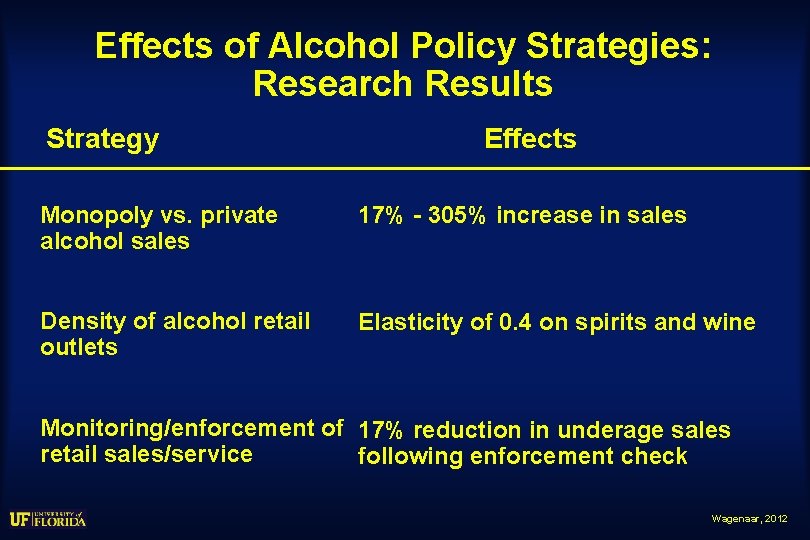 Effects of Alcohol Policy Strategies: Research Results

| Strategy | Effects |
|---|---|
| Monopoly vs. private alcohol sales | 17% - 305% increase in sales |
| Density of alcohol retail outlets | Elasticity of 0.4 on spirits and wine |
| Monitoring/enforcement of retail sales/service | 17% reduction in underage sales following enforcement check |

UF UNIVERSITY of FLORIDA

Wagenaar, 2012